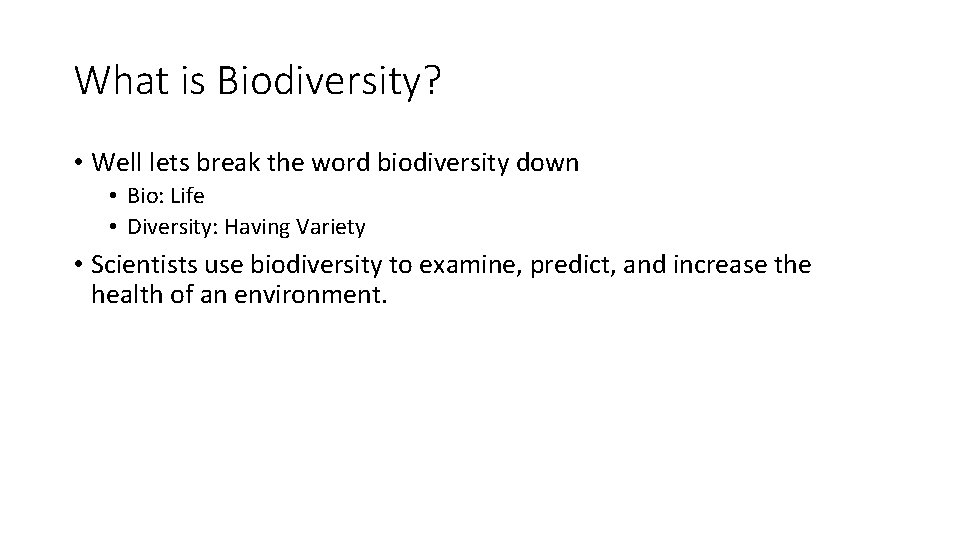 What is Biodiversity?

• Well lets break the word biodiversity down
  • Bio: Life
  • Diversity: Having Variety
• Scientists use biodiversity to examine, predict, and increase the health of an environment.